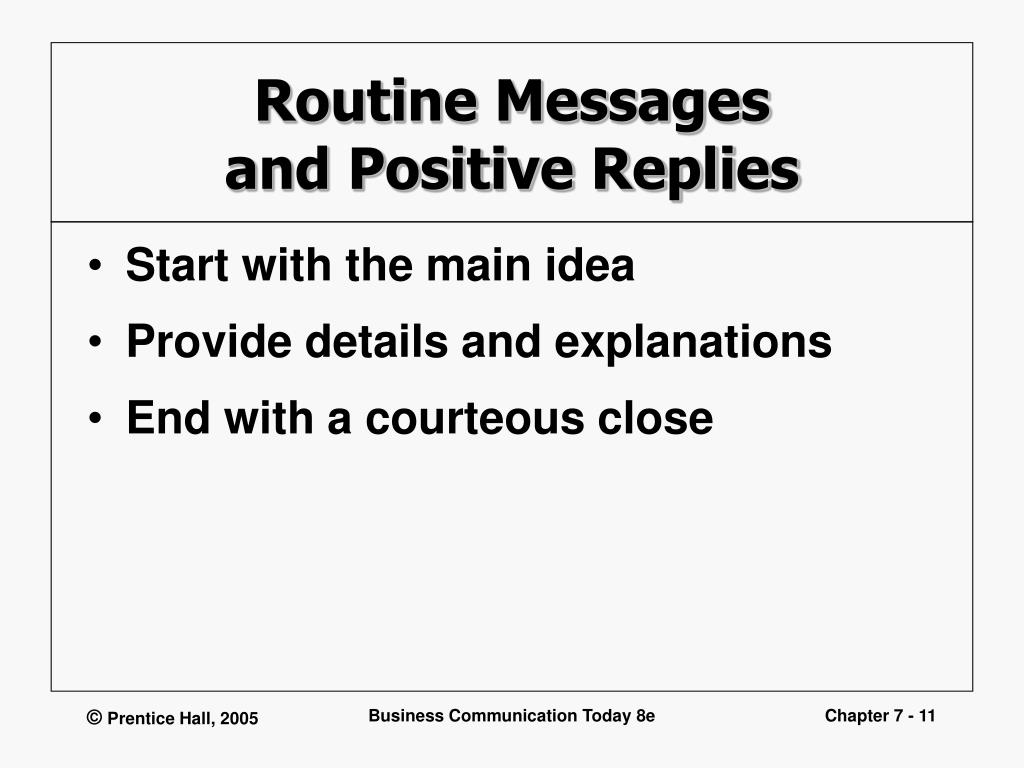 Routine Messages
and Positive Replies

• Start with the main idea
• Provide details and explanations
• End with a courteous close

© Prentice Hall, 2005

Business Communication Today 8e

Chapter 7 - 11